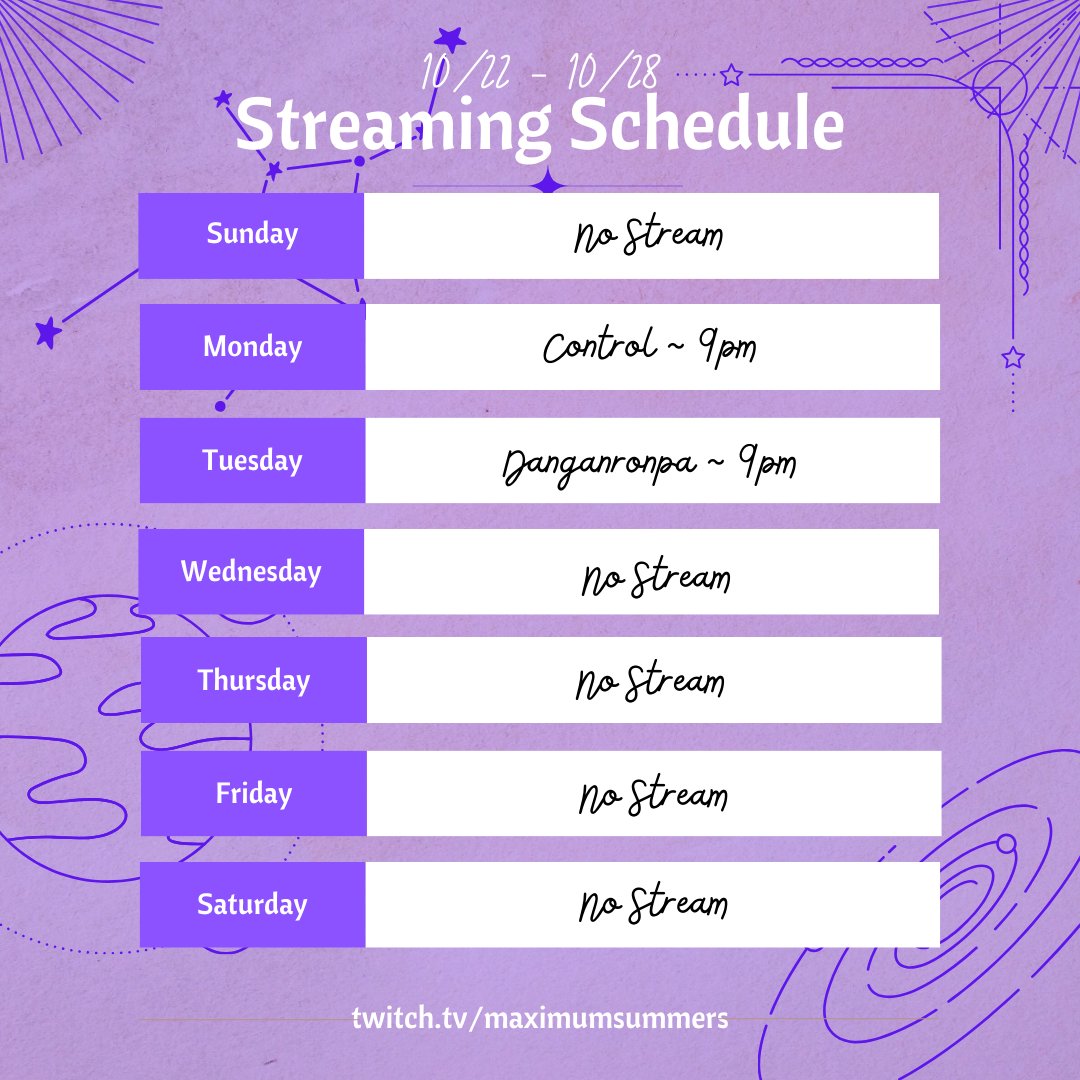 10/22 - 10/28
Streaming Schedule

| Sunday | No Stream |
|---|---|
| Monday | Control ~ 9pm |
| Tuesday | Danganronpa ~ 9pm |
| Wednesday | No Stream |
| Thursday | No Stream |
| Friday | No Stream |
| Saturday | No Stream |

twitch.tv/maximumsummers